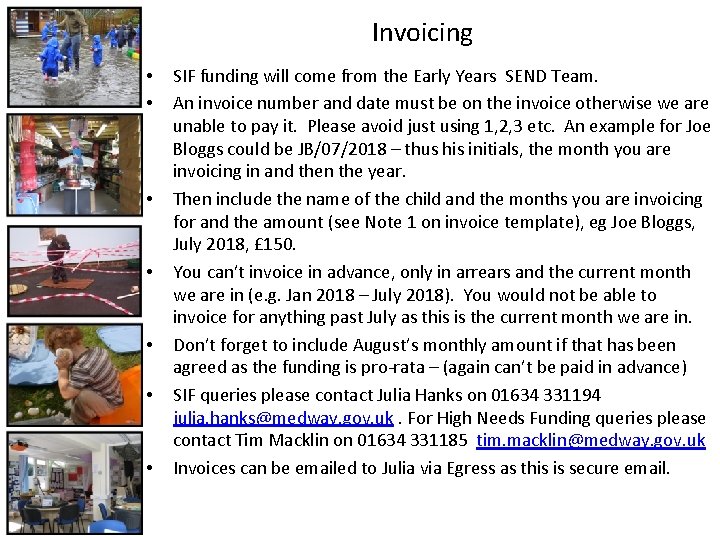 Invoicing

• SIF funding will come from the Early Years SEND Team.
• An invoice number and date must be on the invoice otherwise we are unable to pay it. Please avoid just using 1,2,3 etc. An example for Joe Bloggs could be JB/07/2018 – thus his initials, the month you are invoicing in and then the year.
• Then include the name of the child and the months you are invoicing for and the amount (see Note 1 on invoice template), eg Joe Bloggs, July 2018, £150.
• You can't invoice in advance, only in arrears and the current month we are in (e.g. Jan 2018 – July 2018). You would not be able to invoice for anything past July as this is the current month we are in.
• Don't forget to include August's monthly amount if that has been agreed as the funding is pro-rata – (again can't be paid in advance)
• SIF queries please contact Julia Hanks on 01634 331194 julia.hanks@medway.gov.uk . For High Needs Funding queries please contact Tim Macklin on 01634 331185 tim.macklin@medway.gov.uk
• Invoices can be emailed to Julia via Egress as this is secure email.